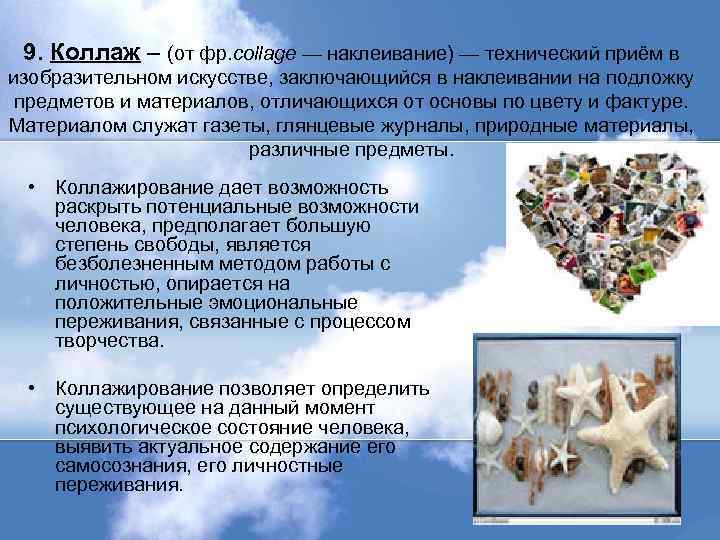 9. Коллаж – (от фр.collage — наклеивание) — технический приём в изобразительном искусстве, заключающийся в наклеивании на подложку предметов и материалов, отличающихся от основы по цвету и фактуре. Материалом служат газеты, глянцевые журналы, природные материалы, различные предметы.

• Коллажирование дает возможность раскрыть потенциальные возможности человека, предполагает большую степень свободы, является безболезненным методом работы с личностью, опирается на положительные эмоциональные переживания, связанные с процессом творчества.

• Коллажирование позволяет определить существующее на данный момент психологическое состояние человека, выявить актуальное содержание его самосознания, его личностные переживания.